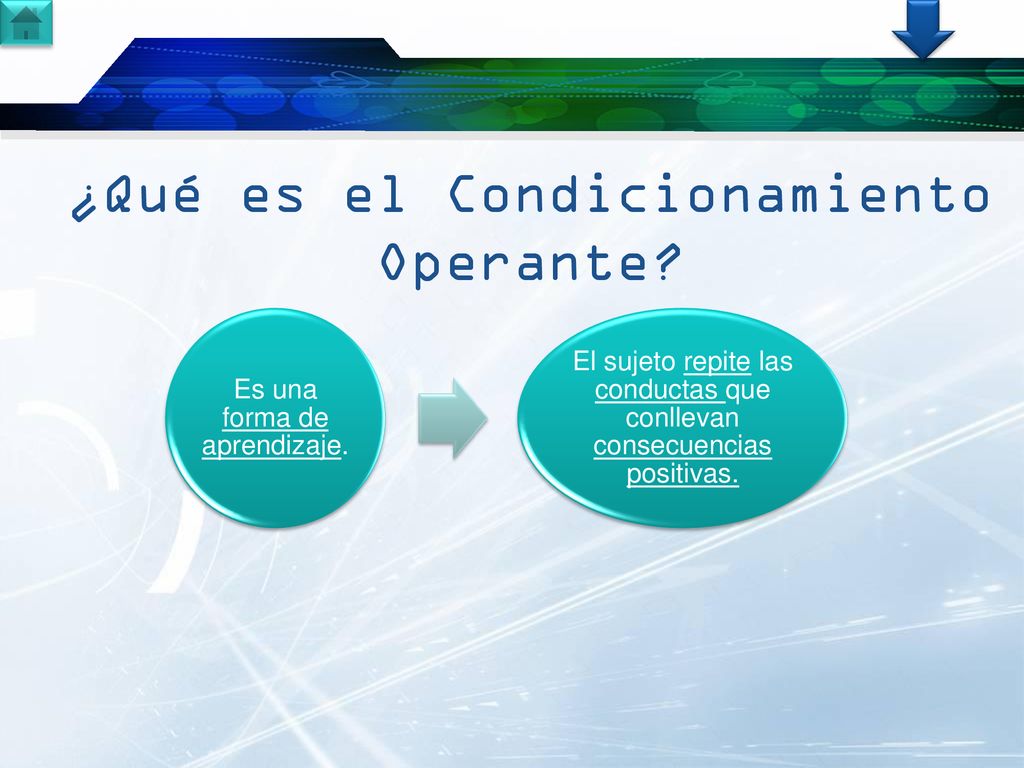 ¿Qué es el Condicionamiento Operante?

Es una forma de aprendizaje.

El sujeto repite las conductas que conllevan consecuencias positivas.